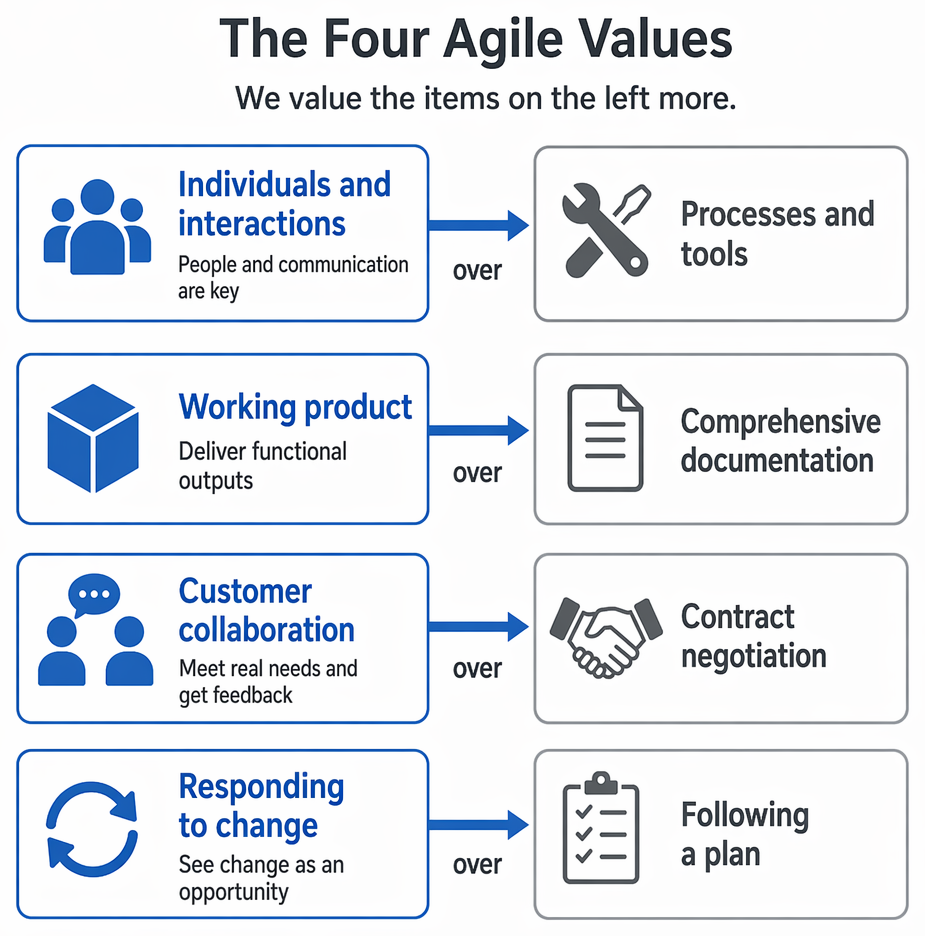 The Four Agile Values

We value the items on the left more.

Individuals and interactions
People and communication are key

over

Processes and tools

Working product
Deliver functional outputs

over

Comprehensive documentation

Customer collaboration
Meet real needs and get feedback

over

Contract negotiation

Responding to change
See change as an opportunity

over

Following a plan